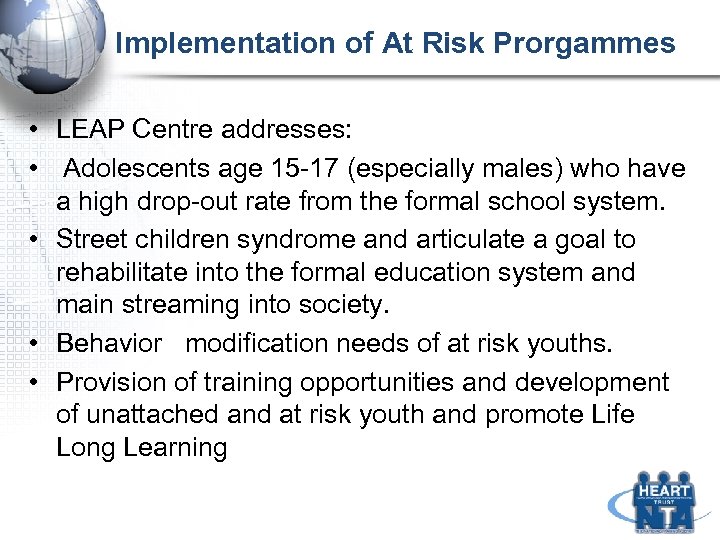 Implementation of At Risk Prorgammes

• LEAP Centre addresses:

• Adolescents age 15-17 (especially males) who have a high drop-out rate from the formal school system.

• Street children syndrome and articulate a goal to rehabilitate into the formal education system and main streaming into society.

• Behavior modification needs of at risk youths.

• Provision of training opportunities and development of unattached and at risk youth and promote Life Long Learning

HEART TRUST NTA